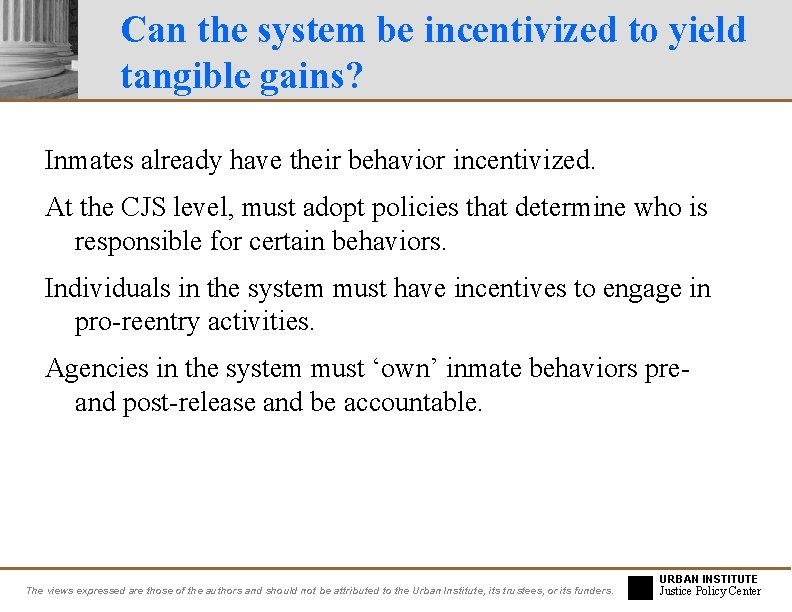 Can the system be incentivized to yield tangible gains?

Inmates already have their behavior incentivized.

At the CJS level, must adopt policies that determine who is responsible for certain behaviors.

Individuals in the system must have incentives to engage in pro-reentry activities.

Agencies in the system must ‘own’ inmate behaviors pre- and post-release and be accountable.

The views expressed are those of the authors and should not be attributed to the Urban Institute, its trustees, or its funders.

URBAN INSTITUTE
Justice Policy Center